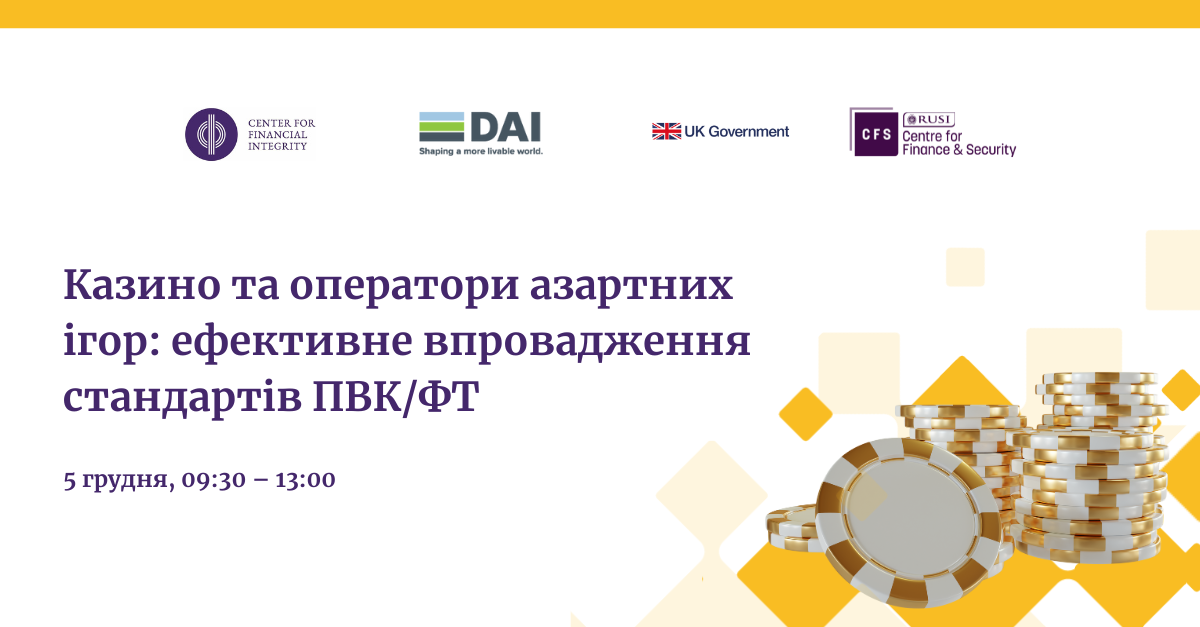 CENTER FOR FINANCIAL INTEGRITY

DAI
Shaping a more livable world.

UK Government

CFS RUSI Centre for Finance & Security

Казино та оператори азартних ігор: ефективне впровадження стандартів ПВК/ФТ

5 грудня, 09:30 – 13:00